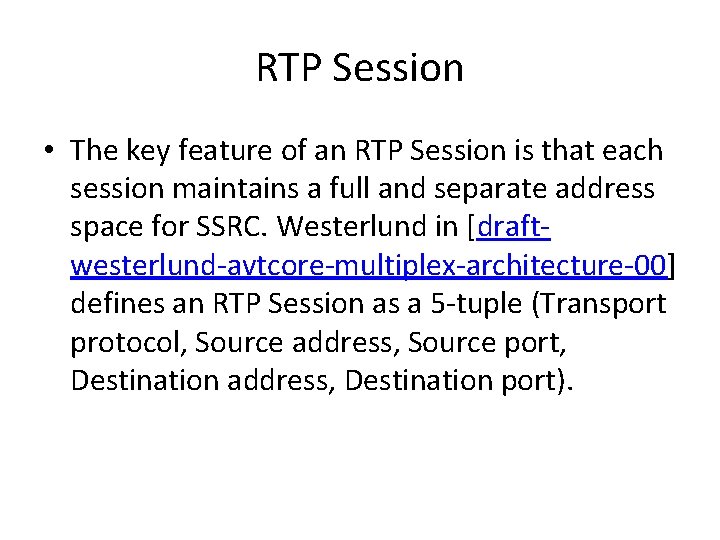 RTP Session

• The key feature of an RTP Session is that each session maintains a full and separate address space for SSRC. Westerlund in [draft-westerlund-avtcore-multiplex-architecture-00] defines an RTP Session as a 5-tuple (Transport protocol, Source address, Source port, Destination address, Destination port).